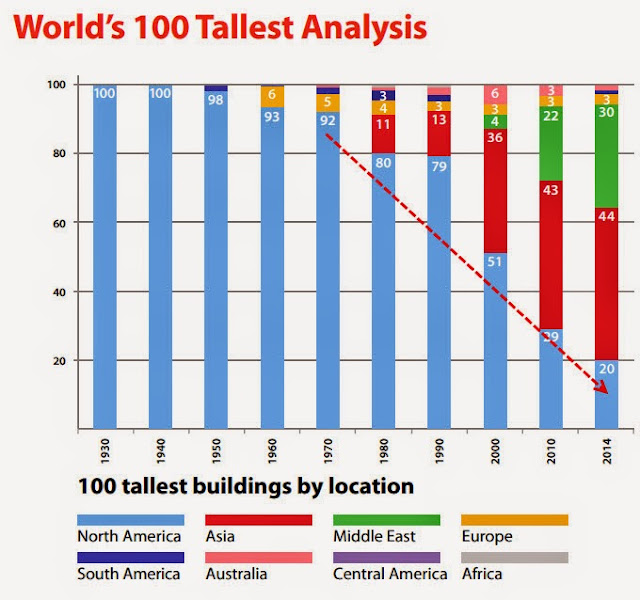 World's 100 Tallest Analysis

100
80
60
40
20

100
100
98
6
93
5
92
3
4
11
80
3
13
79
6
3
4
36
51
3
3
22
43
29
3
30
44
20

1930
1940
1950
1960
1970
1980
1990
2000
2010
2014

100 tallest buildings by location

North America
Asia
Middle East
Europe
South America
Australia
Central America
Africa